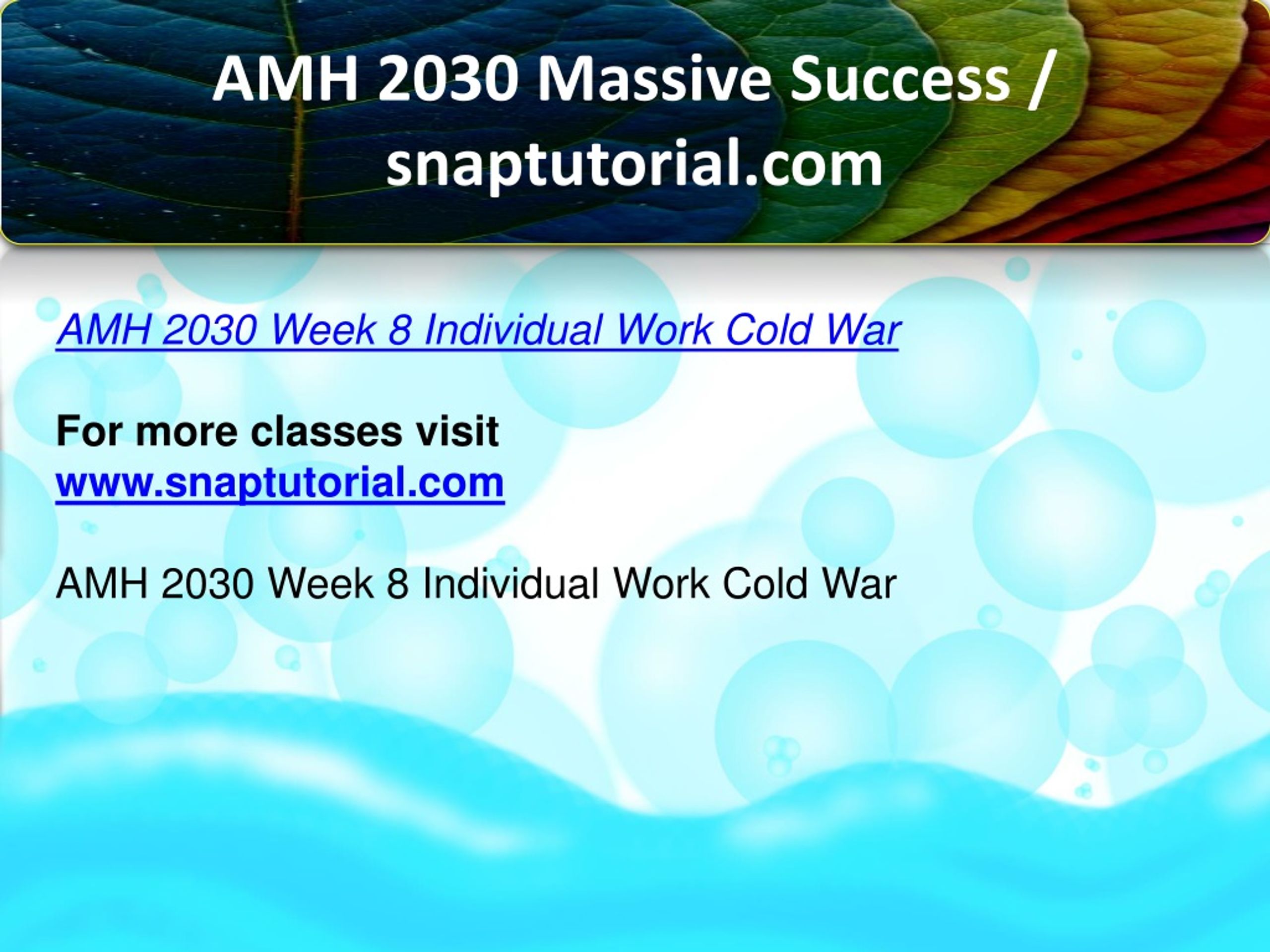 AMH 2030 Massive Success / snaptutorial.com

AMH 2030 Week 8 Individual Work Cold War

For more classes visit
www.snaptutorial.com

AMH 2030 Week 8 Individual Work Cold War